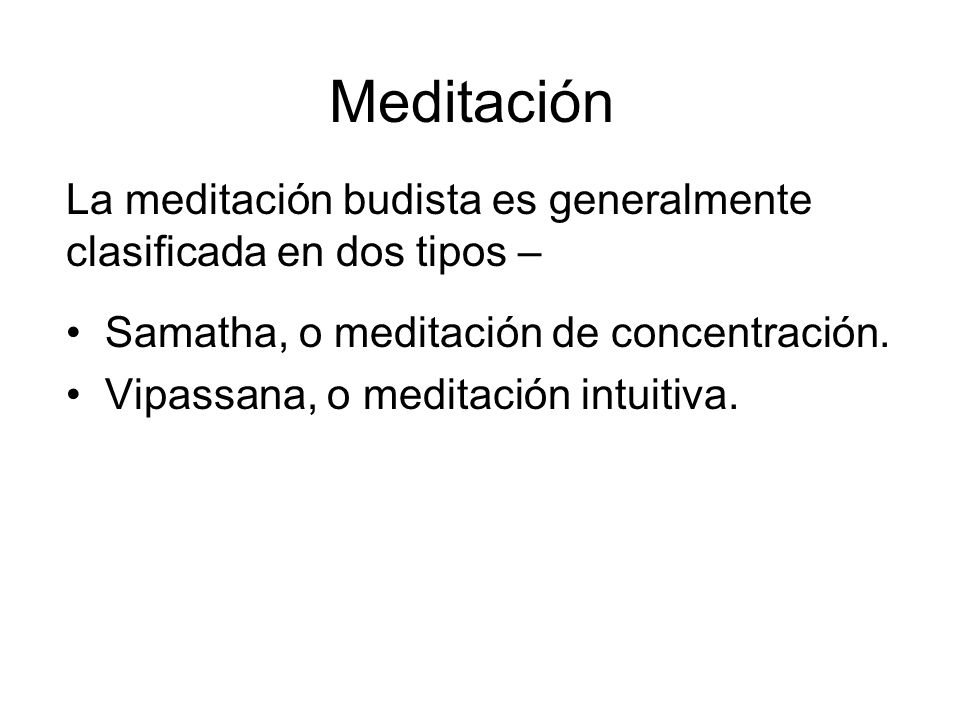 Meditación

La meditación budista es generalmente clasificada en dos tipos –

• Samatha, o meditación de concentración.
• Vipassana, o meditación intuitiva.